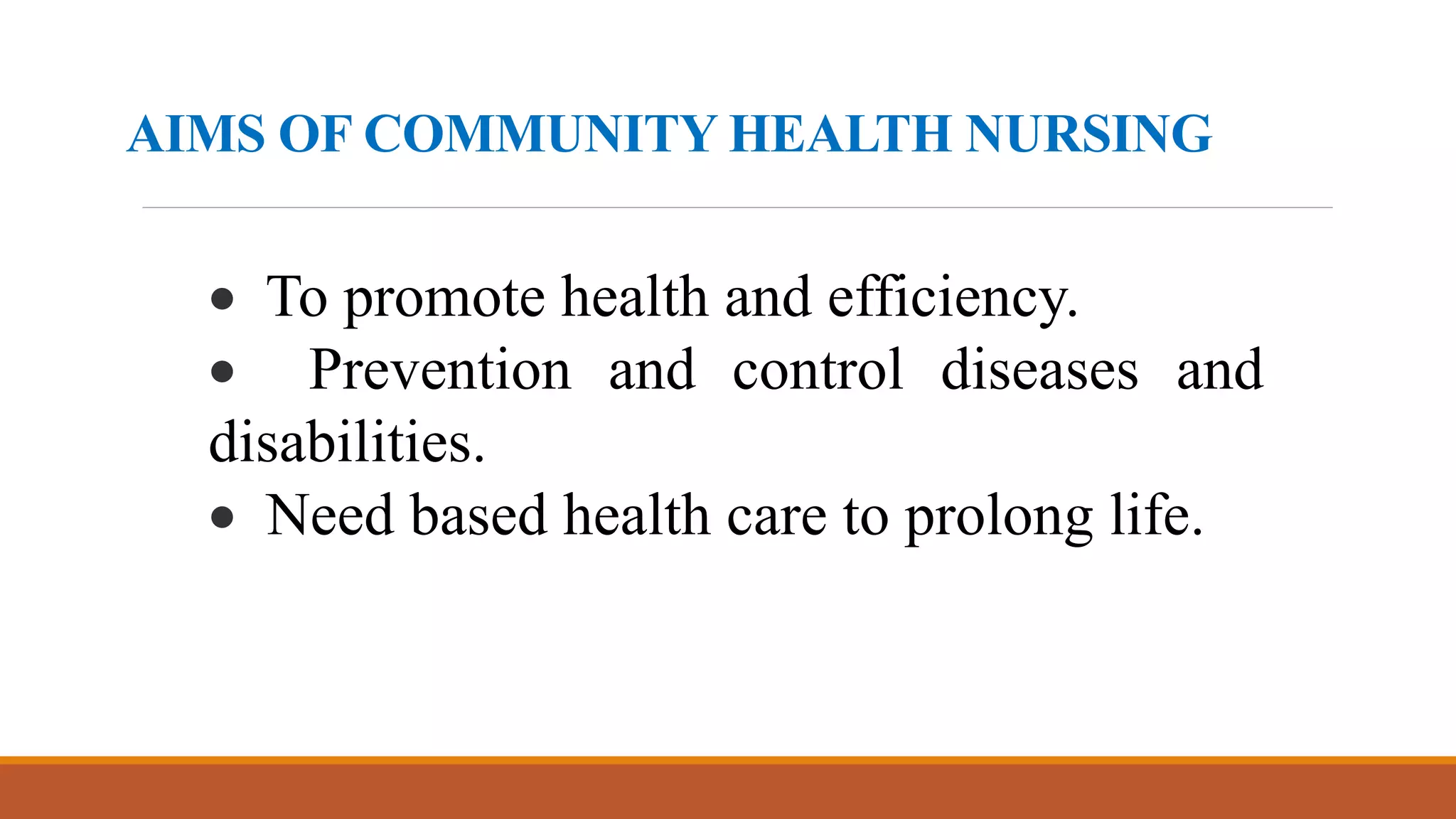 AIMS OF COMMUNITY HEALTH NURSING

● To promote health and efficiency.
● Prevention and control diseases and disabilities.
● Need based health care to prolong life.